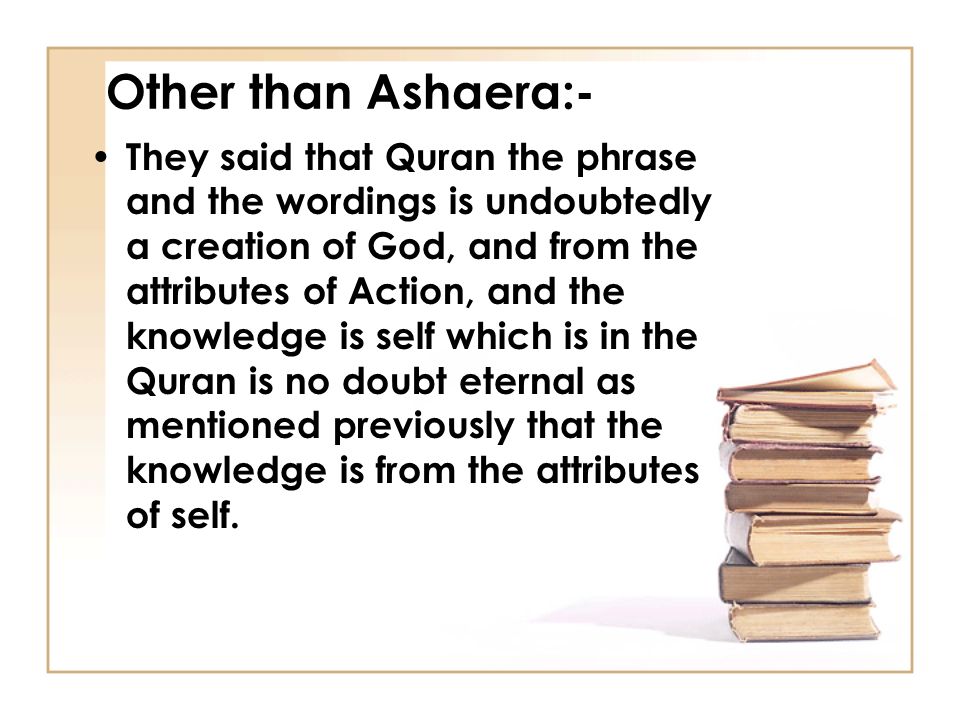 Other than Ashaera:-

• They said that Quran the phrase and the wordings is undoubtedly a creation of God, and from the attributes of Action, and the knowledge is self which is in the Quran is no doubt eternal as mentioned previously that the knowledge is from the attributes of self.